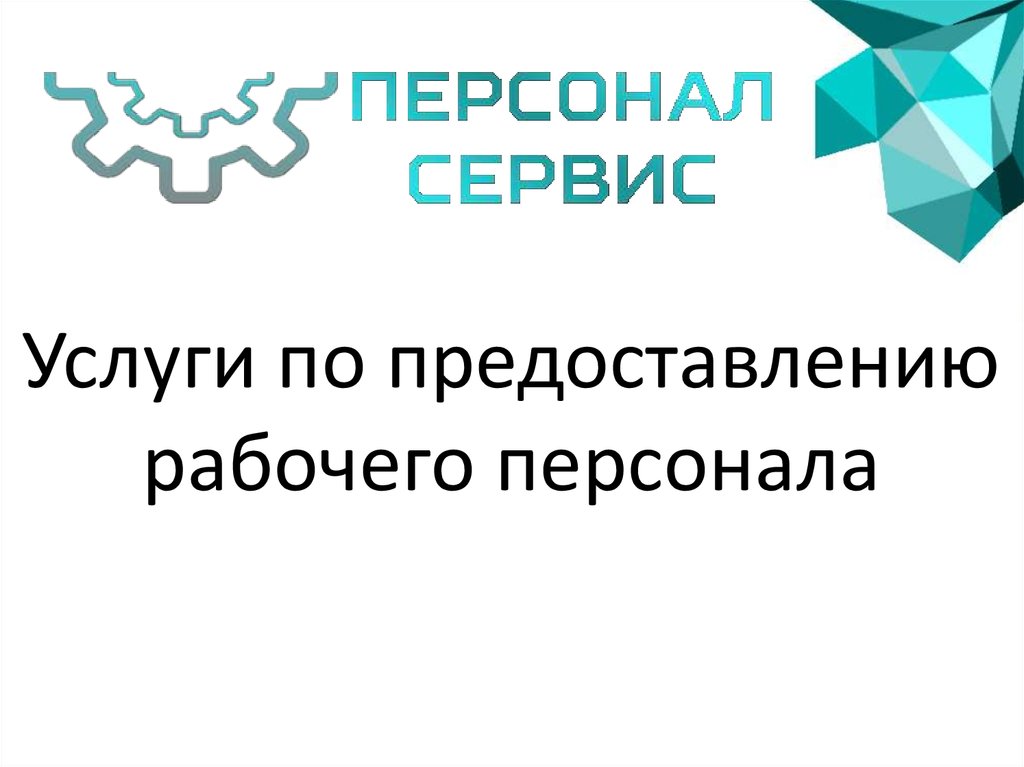 ПЕРСОНАЛ
СЕРВИС

Услуги по предоставлению рабочего персонала